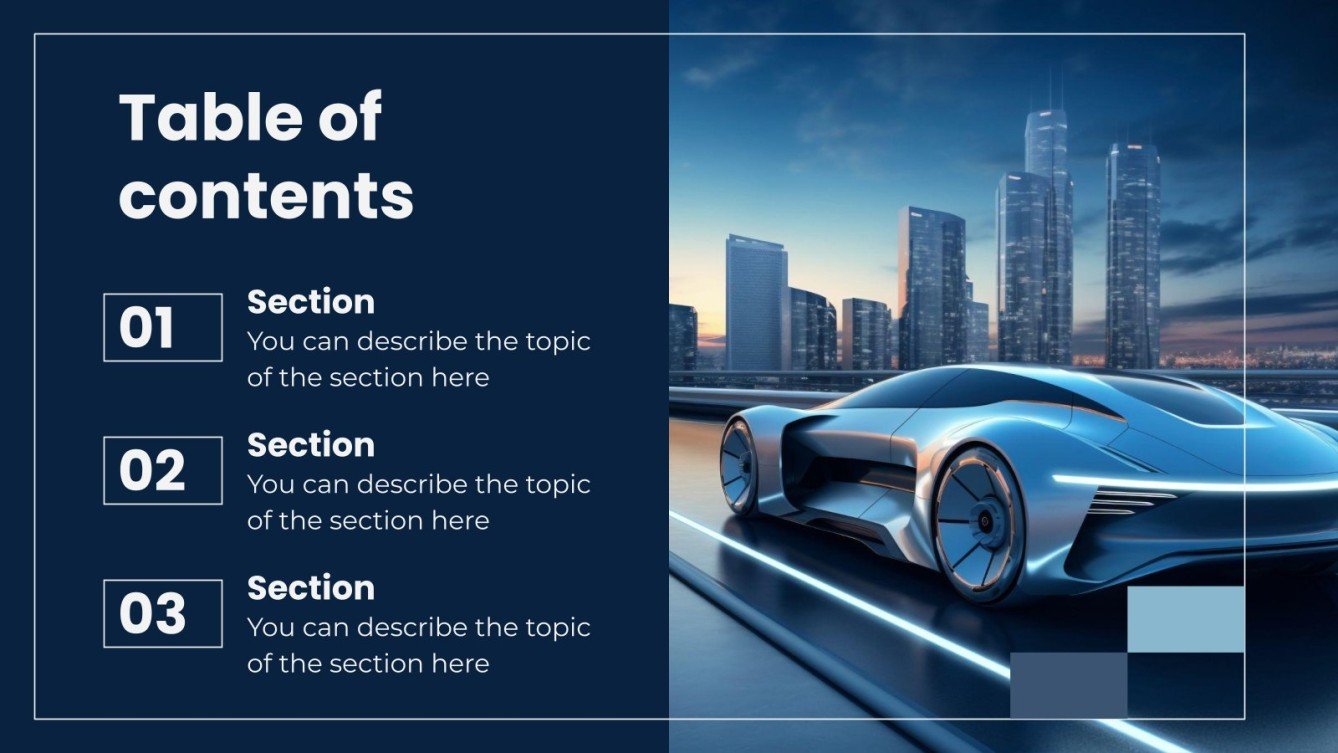 Table of contents

01
Section
You can describe the topic of the section here

02
Section
You can describe the topic of the section here

03
Section
You can describe the topic of the section here